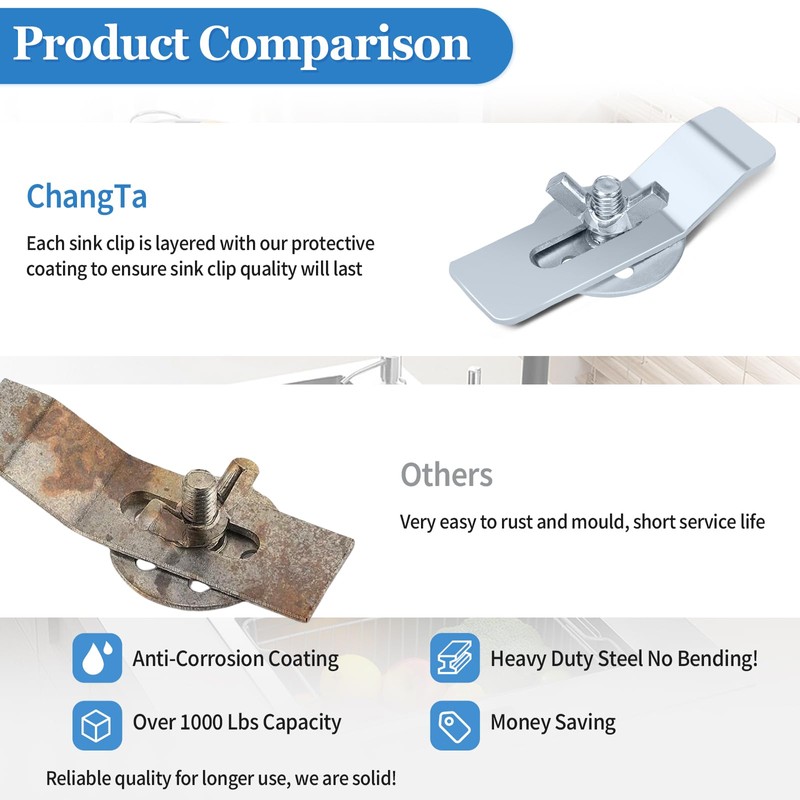 Product Comparison

ChangTa

Each sink clip is layered with our protective coating to ensure sink clip quality will last

Others

Very easy to rust and mould, short service life

Anti-Corrosion Coating

Heavy Duty Steel No Bending!

Over 1000 Lbs Capacity

Money Saving

Reliable quality for longer use, we are solid!